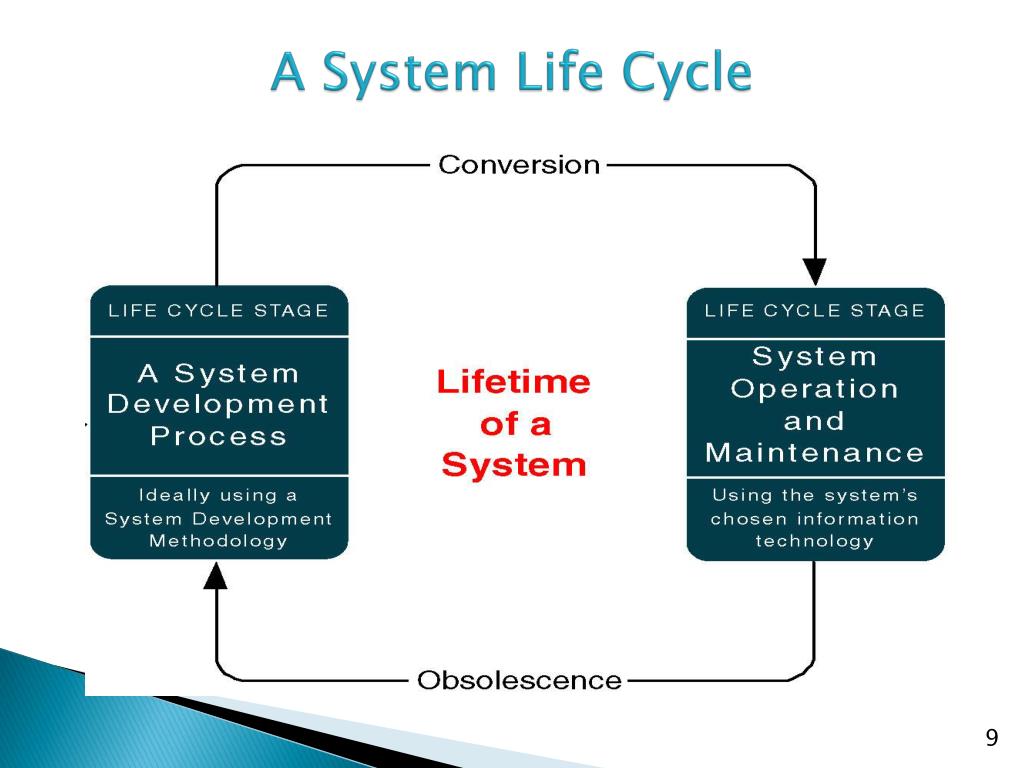 A System Life Cycle

Conversion

LIFE CYCLE STAGE

A System Development Process

Ideally using a System Development Methodology

Lifetime of a System

LIFE CYCLE STAGE

System Operation and Maintenance

Using the system's chosen information technology

Obsolescence

9